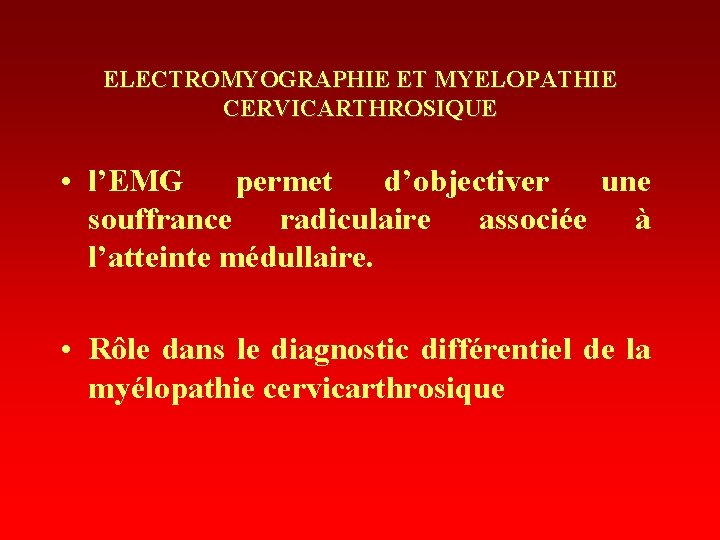 ELECTROMYOGRAPHIE ET MYELOPATHIE CERVICARTHROSIQUE

• l’EMG permet d’objectiver une souffrance radiculaire associée à l’atteinte médullaire.

• Rôle dans le diagnostic différentiel de la myélopathie cervicarthrosique